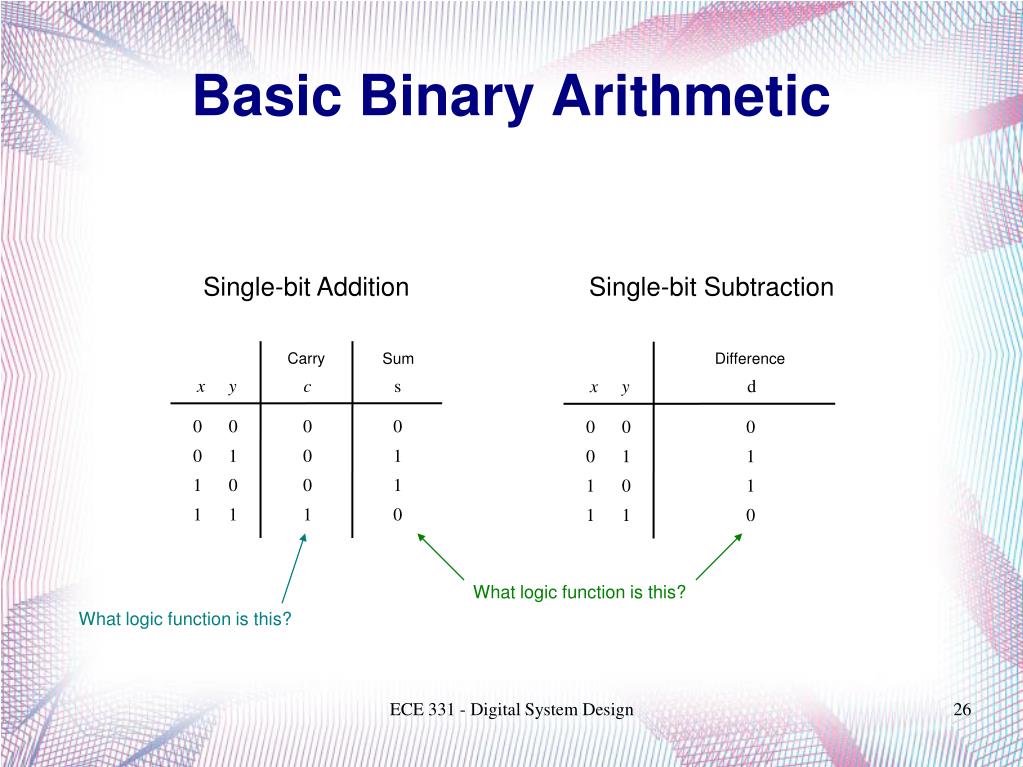 Basic Binary Arithmetic

Single-bit Addition

| $x$ | $y$ | Carry $c$ | Sum s |
|---|---|---|---|
| 0 | 0 | 0 | 0 |
| 0 | 1 | 0 | 1 |
| 1 | 0 | 0 | 1 |
| 1 | 1 | 1 | 0 |

Single-bit Subtraction

| $x$ | $y$ | Difference d |
|---|---|---|
| 0 | 0 | 0 |
| 0 | 1 | 1 |
| 1 | 0 | 1 |
| 1 | 1 | 0 |

What logic function is this?

What logic function is this?

ECE 331 - Digital System Design

26